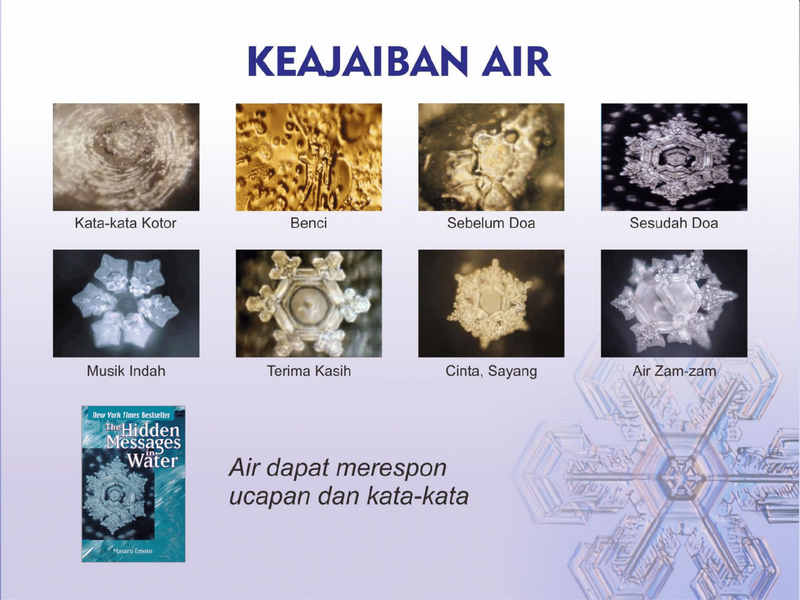 KEAJAIBAN AIR

Kata-kata Kotor

Benci

Sebelum Doa

Sesudah Doa

Musik Indah

Terima Kasih

Cinta, Sayang

Air Zam-zam

New York Times Bestseller
The Hidden Messages in Water
Masaru Emoto

Air dapat merespon ucapan dan kata-kata